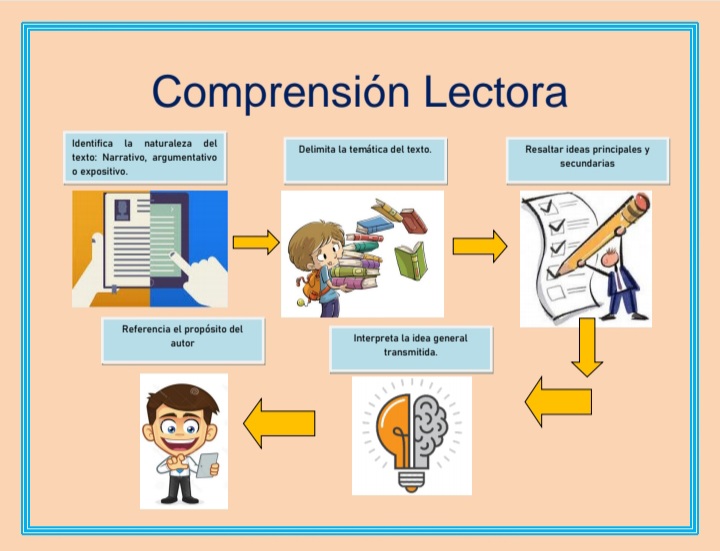 Comprensión Lectora

Identifica la naturaleza del texto: Narrativo, argumentativo o expositivo.

Delimita la temática del texto.

Resaltar ideas principales y secundarias

Interpreta la idea general transmitida.

Referencia el propósito del autor